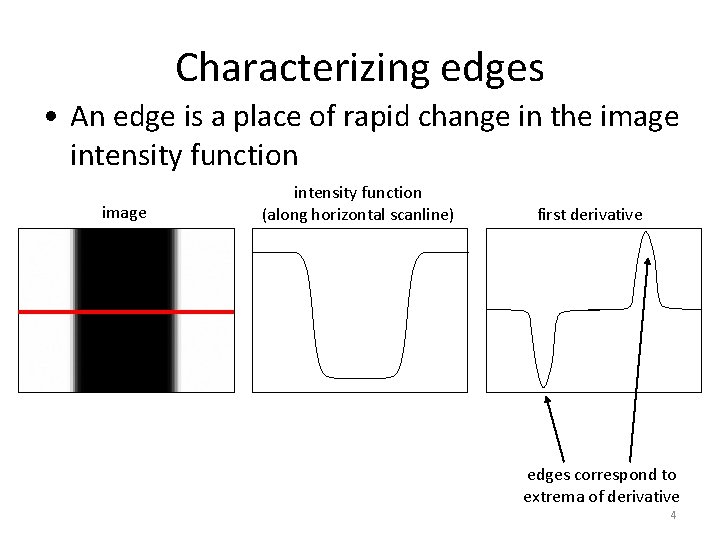 Characterizing edges

• An edge is a place of rapid change in the image intensity function

image

intensity function
(along horizontal scanline)

first derivative

edges correspond to
extrema of derivative

4